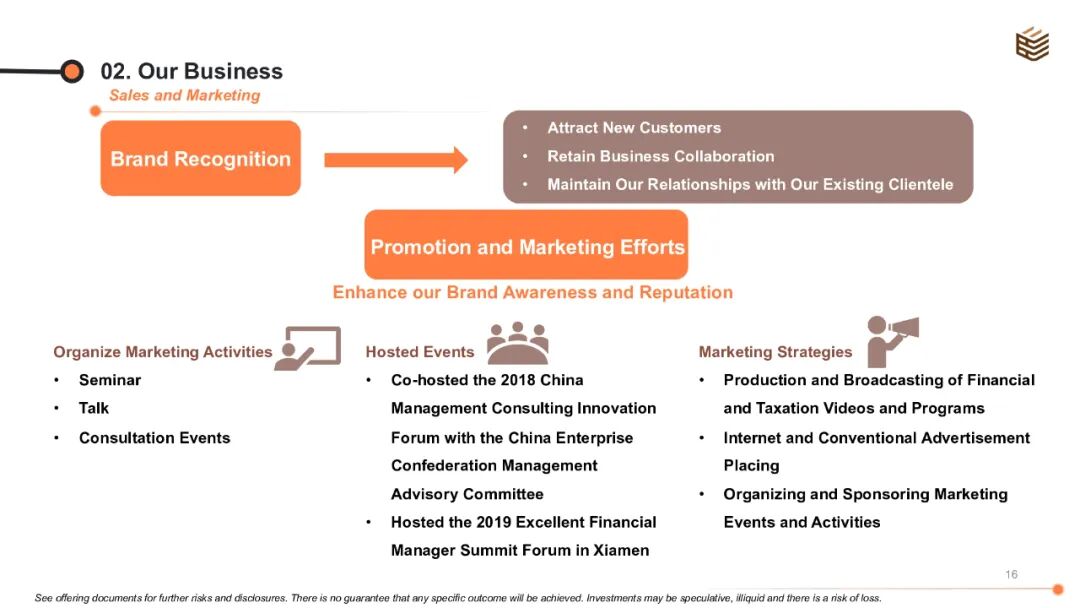 02. Our Business
Sales and Marketing

Brand Recognition

• Attract New Customers
• Retain Business Collaboration
• Maintain Our Relationships with Our Existing Clientele

Promotion and Marketing Efforts

Enhance our Brand Awareness and Reputation

Organize Marketing Activities
• Seminar
• Talk
• Consultation Events

Hosted Events
• Co-hosted the 2018 China Management Consulting Innovation Forum with the China Enterprise Confederation Management Advisory Committee
• Hosted the 2019 Excellent Financial Manager Summit Forum in Xiamen

Marketing Strategies
• Production and Broadcasting of Financial and Taxation Videos and Programs
• Internet and Conventional Advertisement Placing
• Organizing and Sponsoring Marketing Events and Activities

16

See offering documents for further risks and disclosures. There is no guarantee that any specific outcome will be achieved. Investments may be speculative, illiquid and there is a risk of loss.